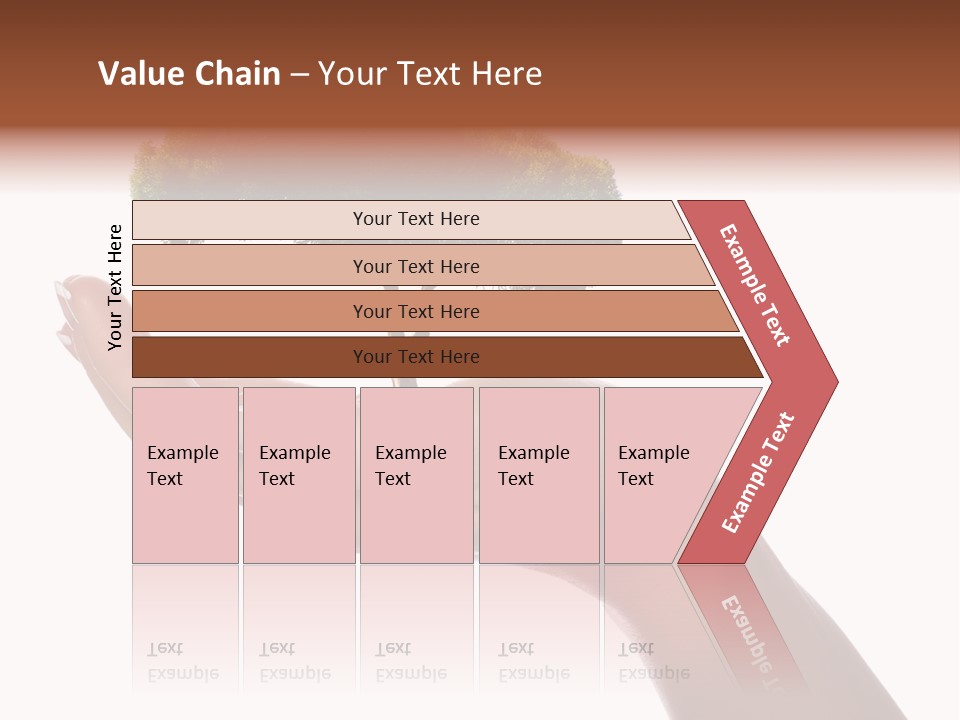 Value Chain – Your Text Here

Your Text Here

Your Text Here

Your Text Here

Your Text Here

Your Text Here

Example Text

Example Text

Example Text

Example Text

Example Text

Example Text

Example Text